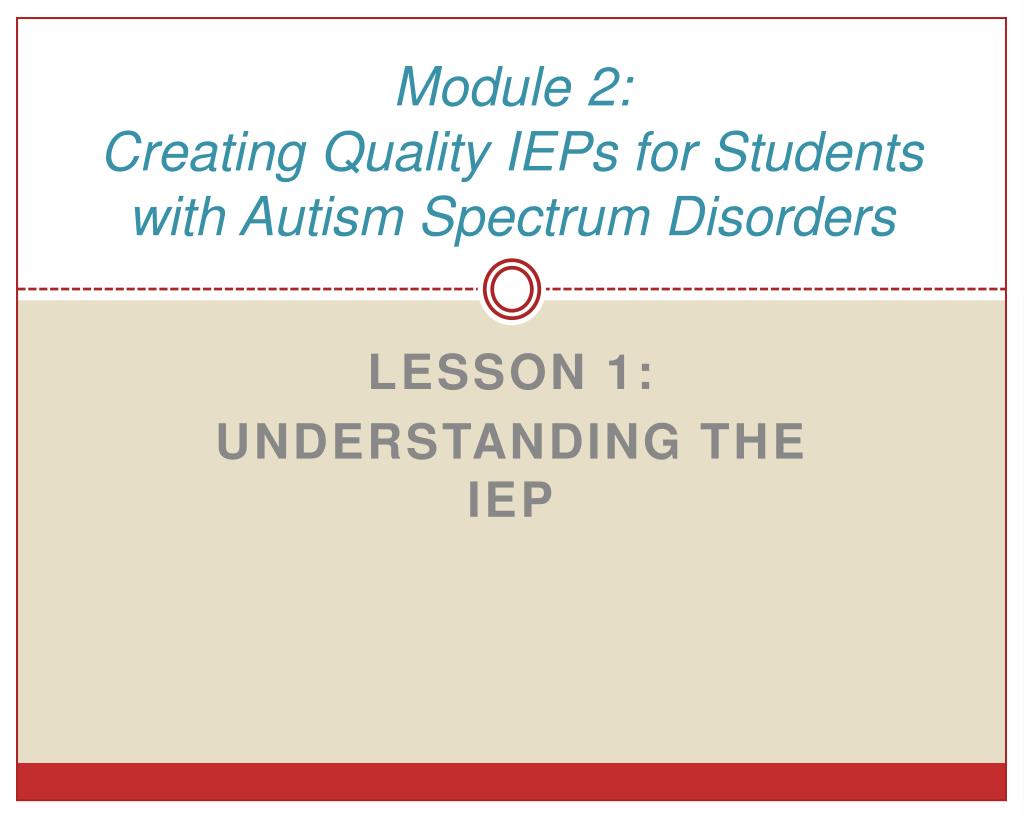 Module 2:
Creating Quality IEPs for Students with Autism Spectrum Disorders

LESSON 1:
UNDERSTANDING THE IEP